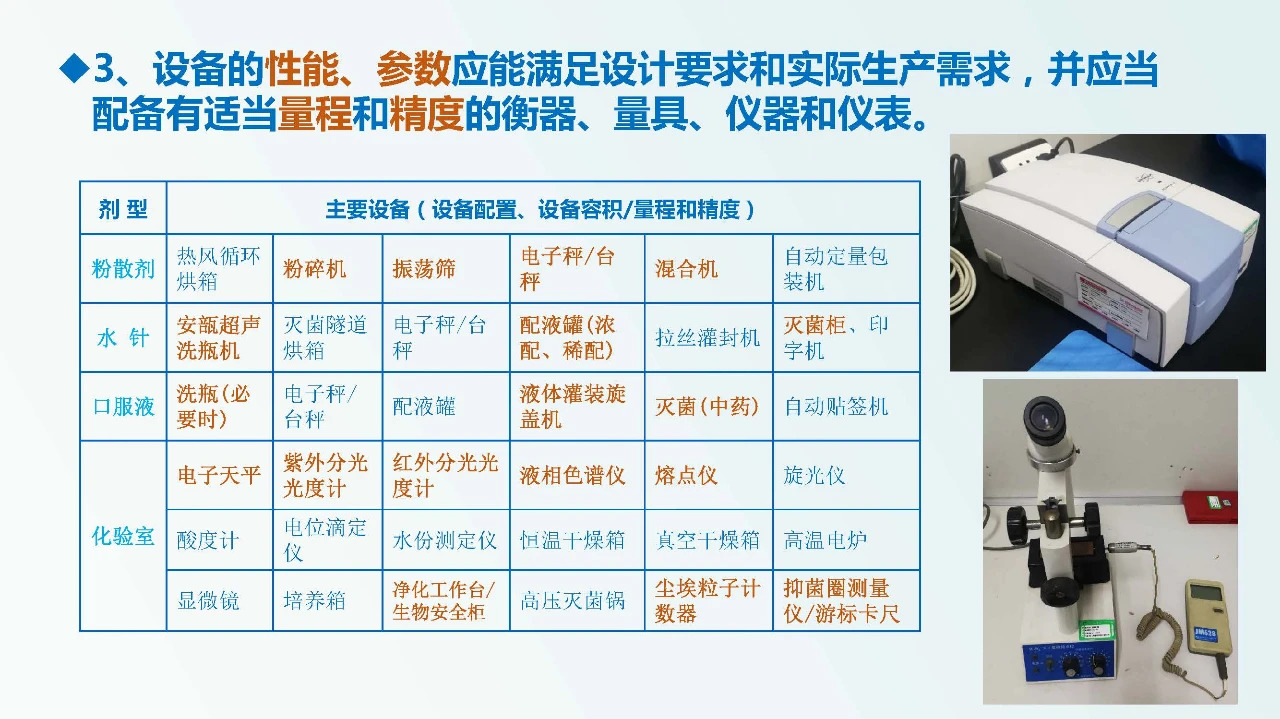 ◆3、设备的性能、参数应能满足设计要求和实际生产需求，并应当配备有适当量程和精度的衡器、量具、仪器和仪表。

| 剂 型 | 主要设备（设备配置、设备容积/量程和精度） | | | | | |
|---|---|---|---|---|---|---|
| 粉散剂 | 热风循环烘箱 | 粉碎机 | 振荡筛 | 电子秤/台秤 | 混合机 | 自动定量包装机 |
| 水 针 | 安瓿超声洗瓶机 | 灭菌隧道烘箱 | 电子秤/台秤 | 配液罐(浓配、稀配) | 拉丝灌封机 | 灭菌柜、印字机 |
| 口服液 | 洗瓶(必要时) | 电子秤/台秤 | 配液罐 | 液体灌装旋盖机 | 灭菌(中药) | 自动贴签机 |
| 化验室 | 电子天平 | 紫外分光光度计 | 红外分光光度计 | 液相色谱仪 | 熔点仪 | 旋光仪 |
| | 酸度计 | 电位滴定仪 | 水份测定仪 | 恒温干燥箱 | 真空干燥箱 | 高温电炉 |
| | 显微镜 | 培养箱 | 净化工作台/生物安全柜 | 高压灭菌锅 | 尘埃粒子计数器 | 抑菌圈测量仪/游标卡尺 |